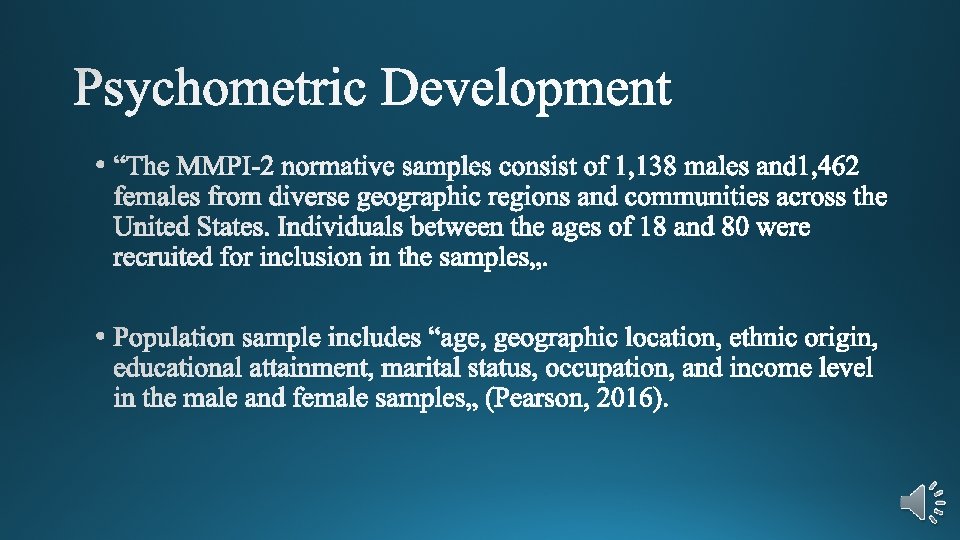 Psychometric Development

• “The MMPI-2 normative samples consist of 1,138 males and1,462 females from diverse geographic regions and communities across the United States. Individuals between the ages of 18 and 80 were recruited for inclusion in the samples„.

• Population sample includes “age, geographic location, ethnic origin, educational attainment, marital status, occupation, and income level in the male and female samples„ (Pearson, 2016).